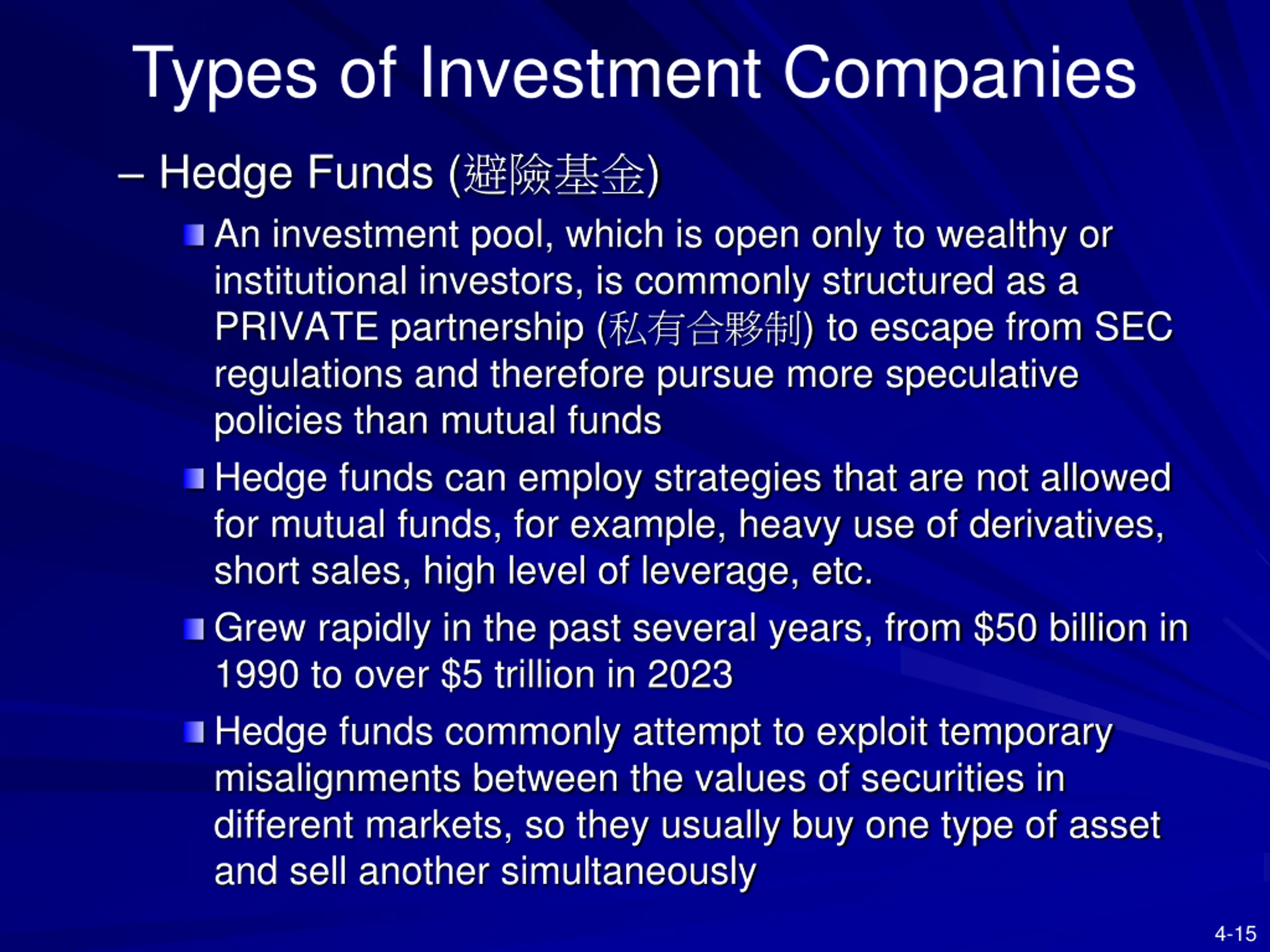 Types of Investment Companies

– Hedge Funds (避險基金)

An investment pool, which is open only to wealthy or institutional investors, is commonly structured as a PRIVATE partnership (私有合夥制) to escape from SEC regulations and therefore pursue more speculative policies than mutual funds

Hedge funds can employ strategies that are not allowed for mutual funds, for example, heavy use of derivatives, short sales, high level of leverage, etc.

Grew rapidly in the past several years, from \$50 billion in 1990 to over \$5 trillion in 2023

Hedge funds commonly attempt to exploit temporary misalignments between the values of securities in different markets, so they usually buy one type of asset and sell another simultaneously

4-15